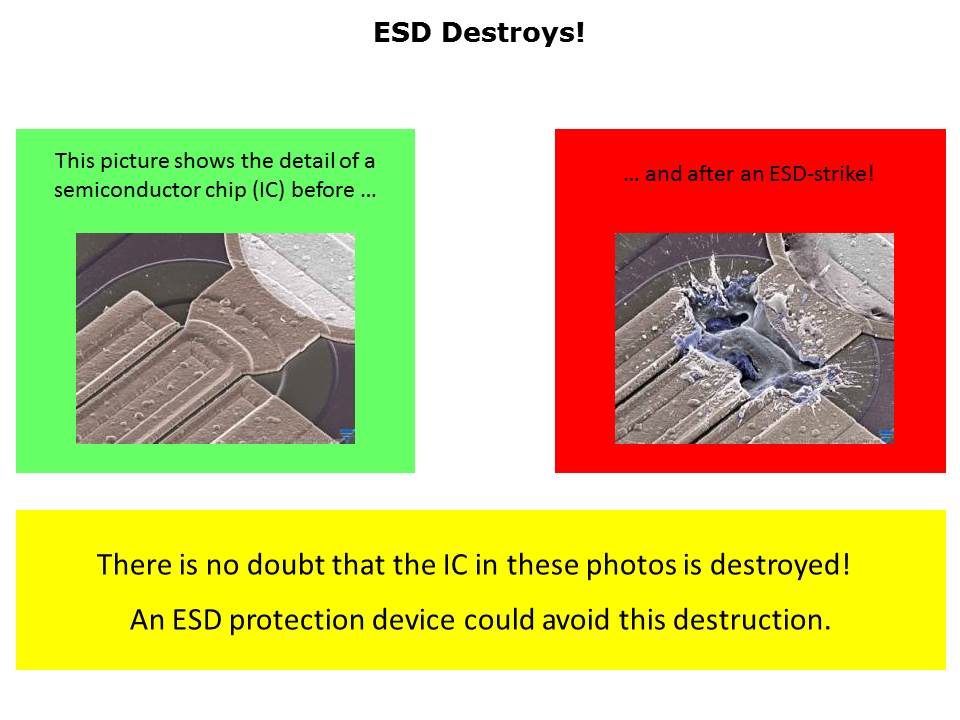 ESD Destroys!

This picture shows the detail of a semiconductor chip (IC) before …

… and after an ESD-strike!

There is no doubt that the IC in these photos is destroyed!

An ESD protection device could avoid this destruction.